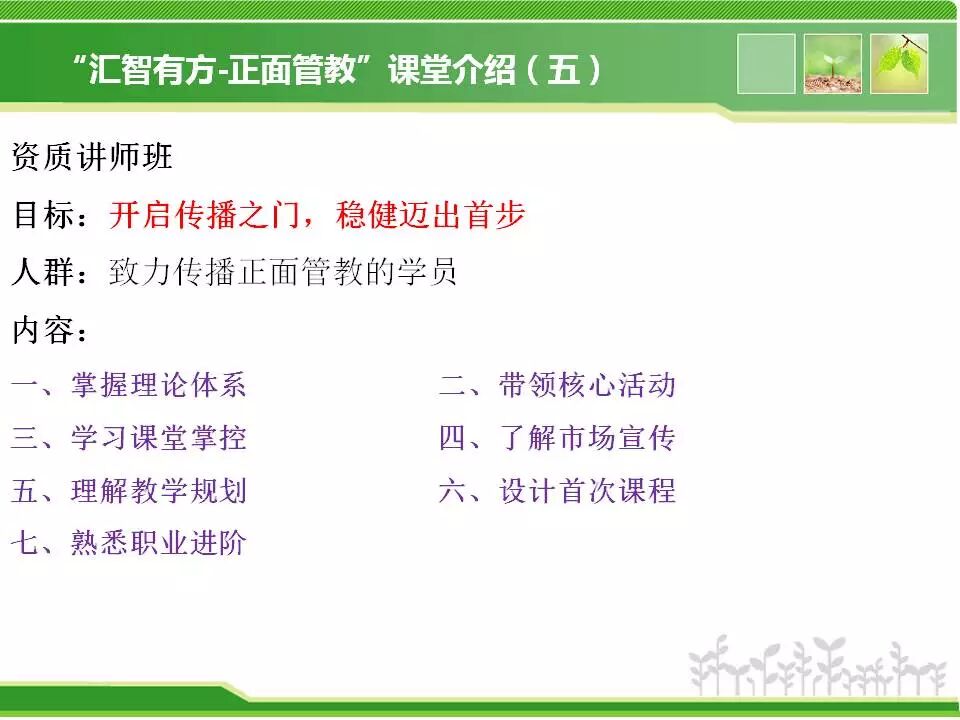 “汇智有方-正面管教”课堂介绍（五）

资质讲师班

目标：开启传播之门，稳健迈出首步

人群：致力传播正面管教的学员

内容：

一、掌握理论体系

二、带领核心活动

三、学习课堂掌控

四、了解市场宣传

五、理解教学规划

六、设计首次课程

七、熟悉职业进阶